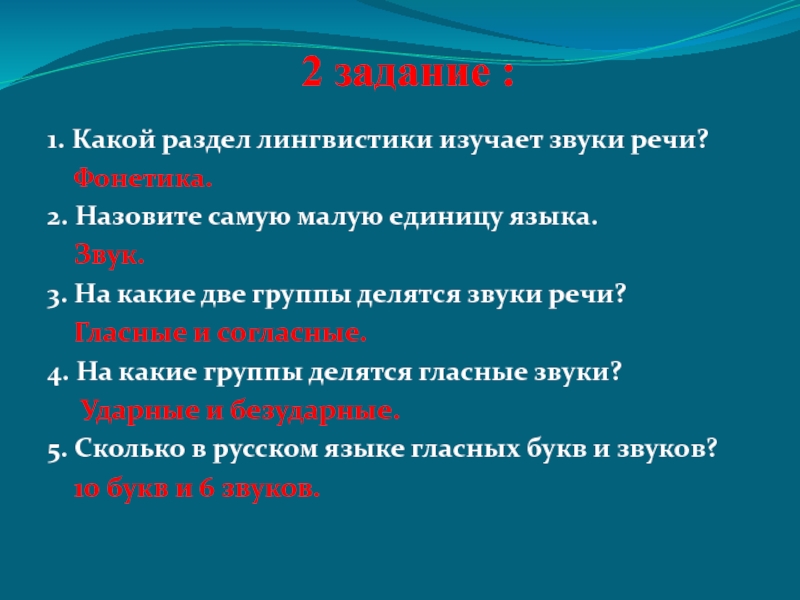 2 задание :

1. Какой раздел лингвистики изучает звуки речи?

Фонетика.

2. Назовите самую малую единицу языка.

Звук.

3. На какие две группы делятся звуки речи?

Гласные и согласные.

4. На какие группы делятся гласные звуки?

Ударные и безударные.

5. Сколько в русском языке гласных букв и звуков?

10 букв и 6 звуков.